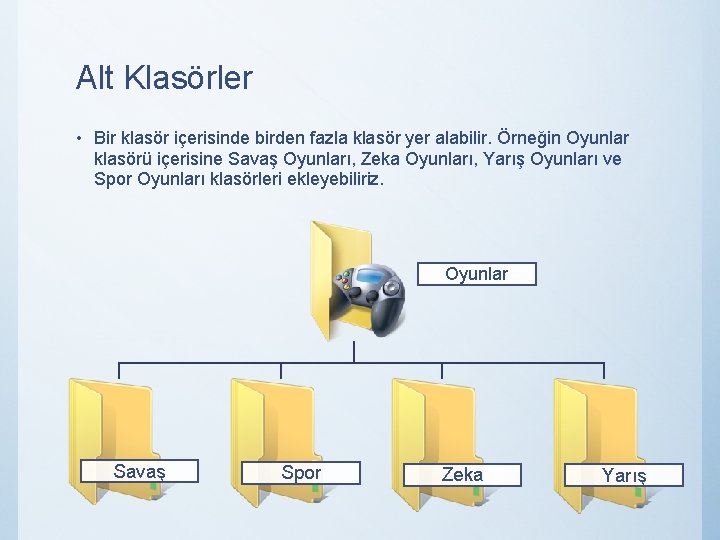 Alt Klasörler

• Bir klasör içerisinde birden fazla klasör yer alabilir. Örneğin Oyunlar klasörü içerisine Savaş Oyunları, Zeka Oyunları, Yarış Oyunları ve Spor Oyunları klasörleri ekleyebiliriz.

Oyunlar

Savaş

Spor

Zeka

Yarış